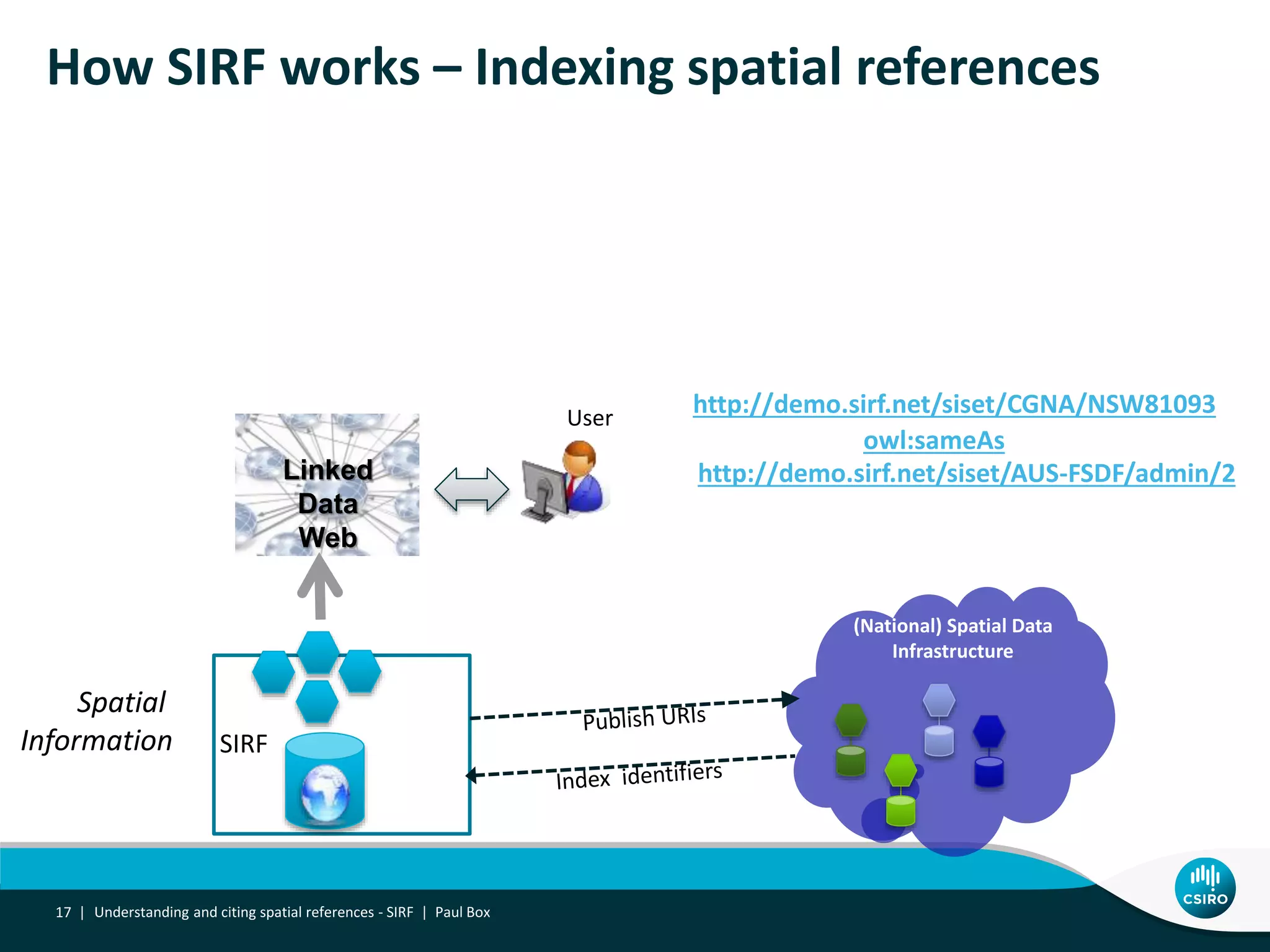 How SIRF works – Indexing spatial references

Linked Data Web

User

http://demo.sirf.net/siset/CGNA/NSW81093
owl:sameAs
http://demo.sirf.net/siset/AUS-FSDF/admin/2

Spatial Information

SIRF

Publish URIs

Index identifiers

(National) Spatial Data Infrastructure

17 | Understanding and citing spatial references - SIRF | Paul Box

CSIRO